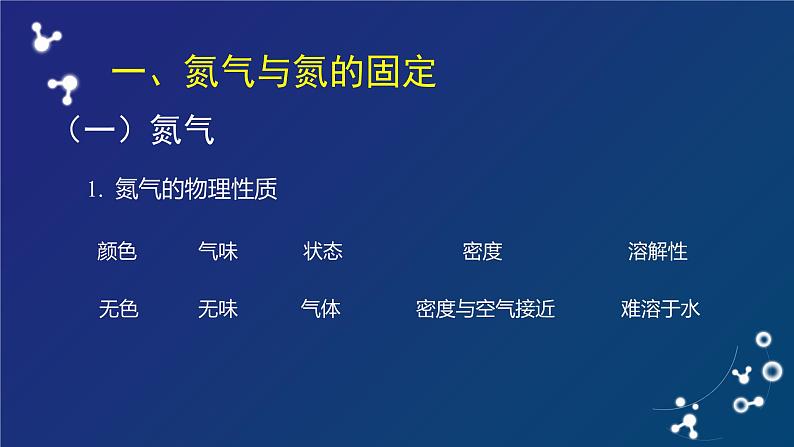 一、氮气与氮的固定

（一）氮气

1. 氮气的物理性质

| 颜色 | 气味 | 状态 | 密度 | 溶解性 |
|---|---|---|---|---|
| 无色 | 无味 | 气体 | 密度与空气接近 | 难溶于水 |